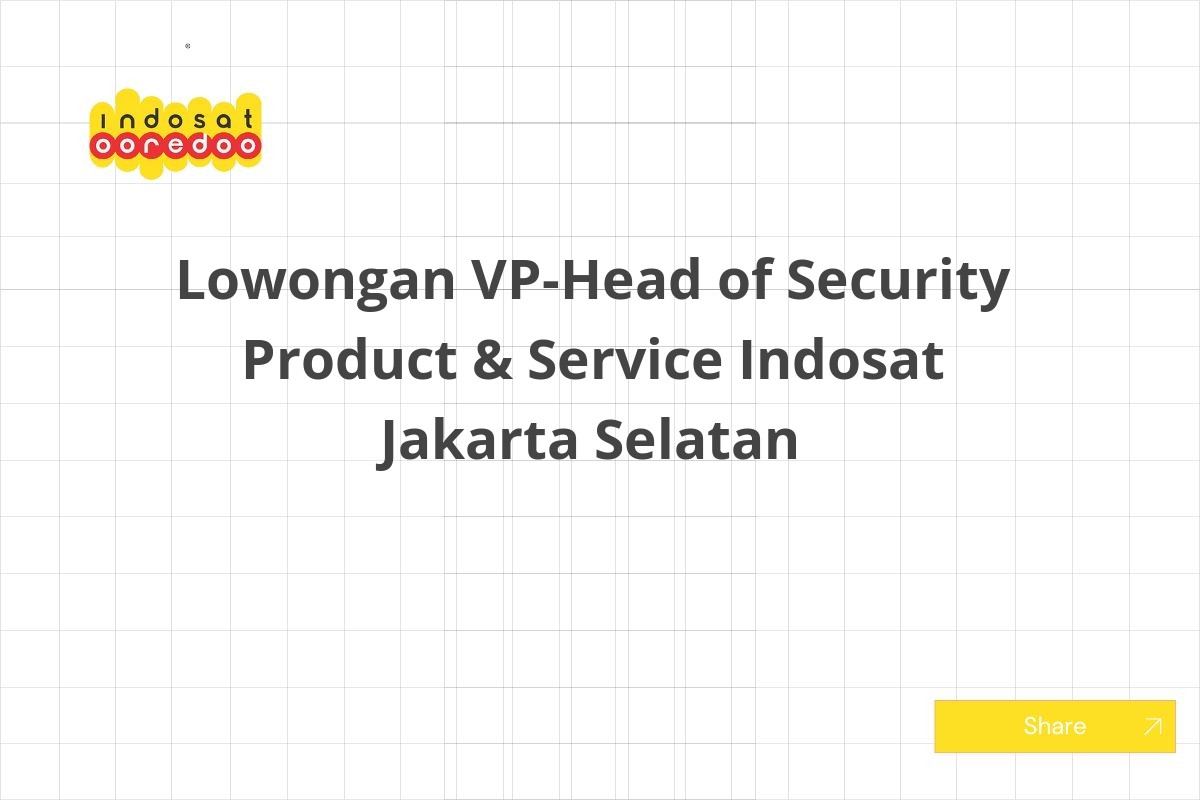 indosat
ooredoo

Lowongan VP-Head of Security Product & Service Indosat Jakarta Selatan

Share